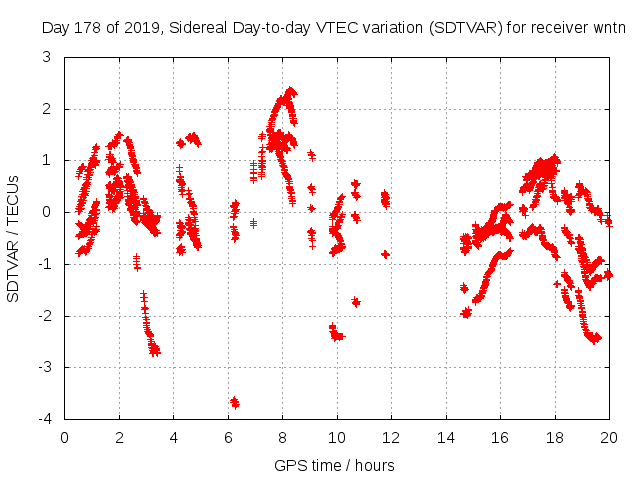 Day 178 of 2019, Sidereal Day-to-day VTEC variation (SDTVAR) for receiver wntn

SDTVAR / TECUs

3
2
1
0
-1
-2
-3
-4

0 2 4 6 8 10 12 14 16 18 20

GPS time / hours